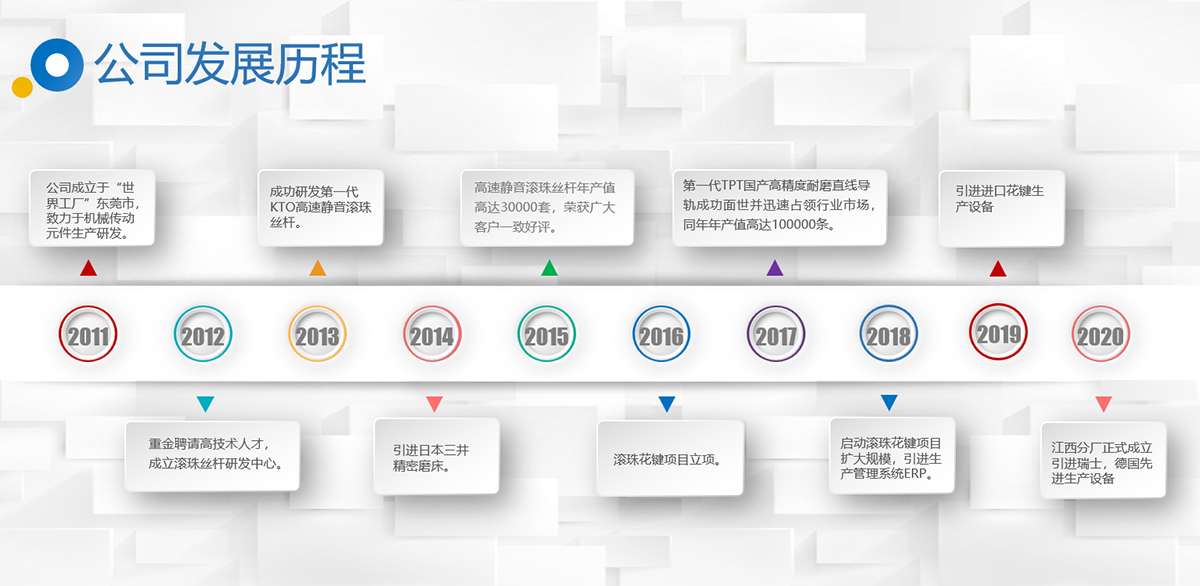 公司发展历程

公司成立于“世界工厂”东莞市，致力于机械传动元件生产研发。

成功研发第一代KTO高速静音滚珠丝杆。

高速静音滚珠丝杆年产值高达30000套，荣获广大客户一致好评。

第一代TPT国产高精度耐磨直线导轨成功面世并迅速占领行业市场，同年年产值高达100000条。

引进进口花键生产设备

2011 2012 2013 2014 2015 2016 2017 2018 2019 2020

重金聘请高技术人才，成立滚珠丝杆研发中心。

引进日本三井精密磨床。

滚珠花键项目立项。

启动滚珠花键项目扩大规模，引进生产管理系统ERP。

江西分厂正式成立引进瑞士，德国先进生产设备